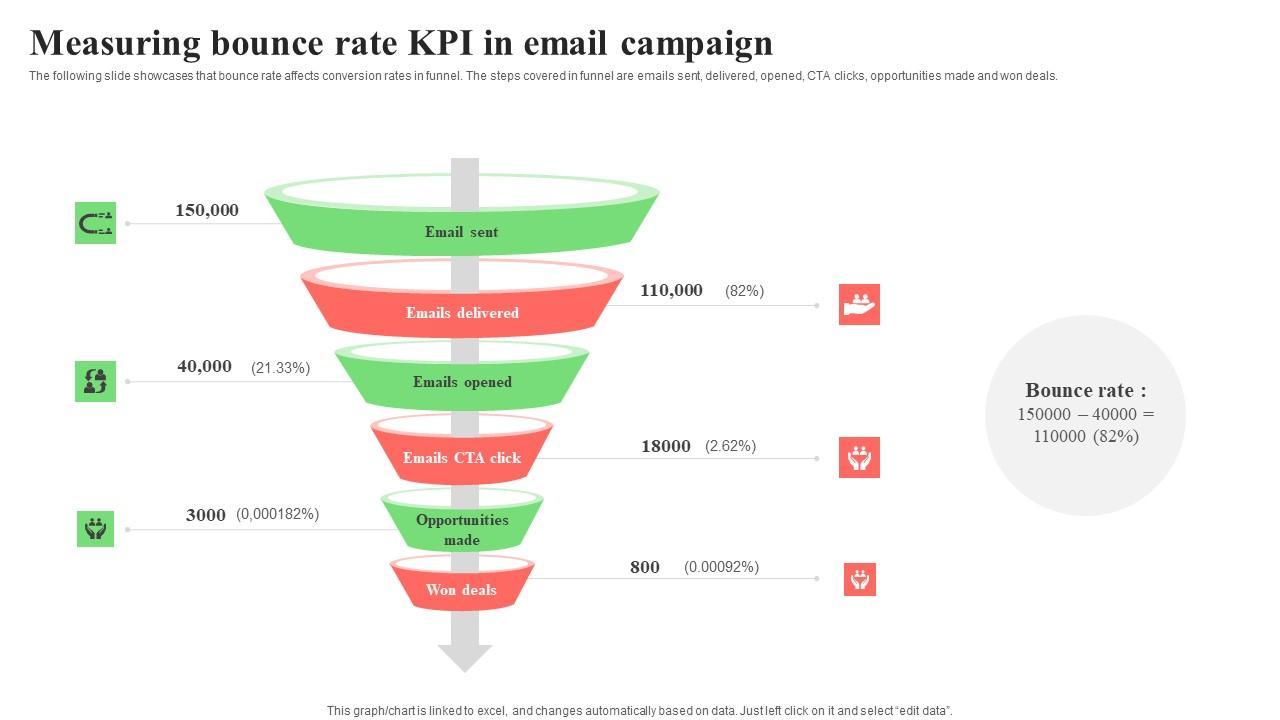 Measuring bounce rate KPI in email campaign

The following slide showcases that bounce rate affects conversion rates in funnel. The steps covered in funnel are emails sent, delivered, opened, CTA clicks, opportunities made and won deals.

150,000

Email sent

Emails delivered

110,000 (82%)

40,000 (21.33%)

Emails opened

Emails CTA click

18000 (2.62%)

3000 (0,000182%)

Opportunities made

Won deals

800 (0.00092%)

Bounce rate :
150000 – 40000 = 110000 (82%)

This graph/chart is linked to excel, and changes automatically based on data. Just left click on it and select "edit data".